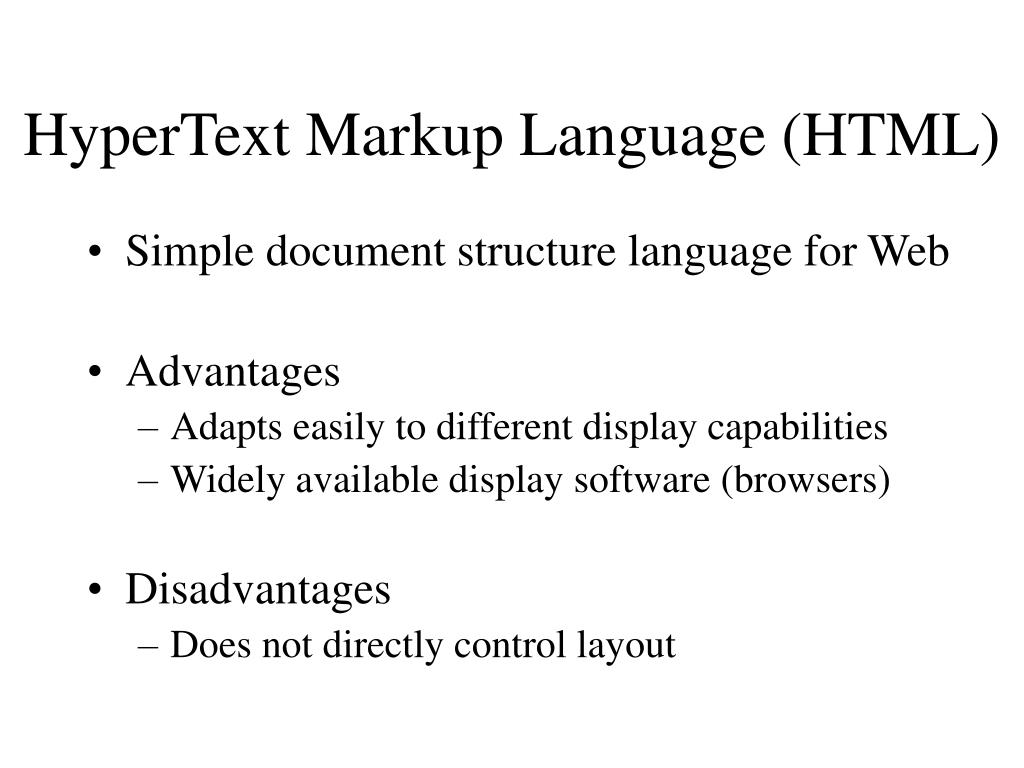 HyperText Markup Language (HTML)

• Simple document structure language for Web

• Advantages
– Adapts easily to different display capabilities
– Widely available display software (browsers)

• Disadvantages
– Does not directly control layout